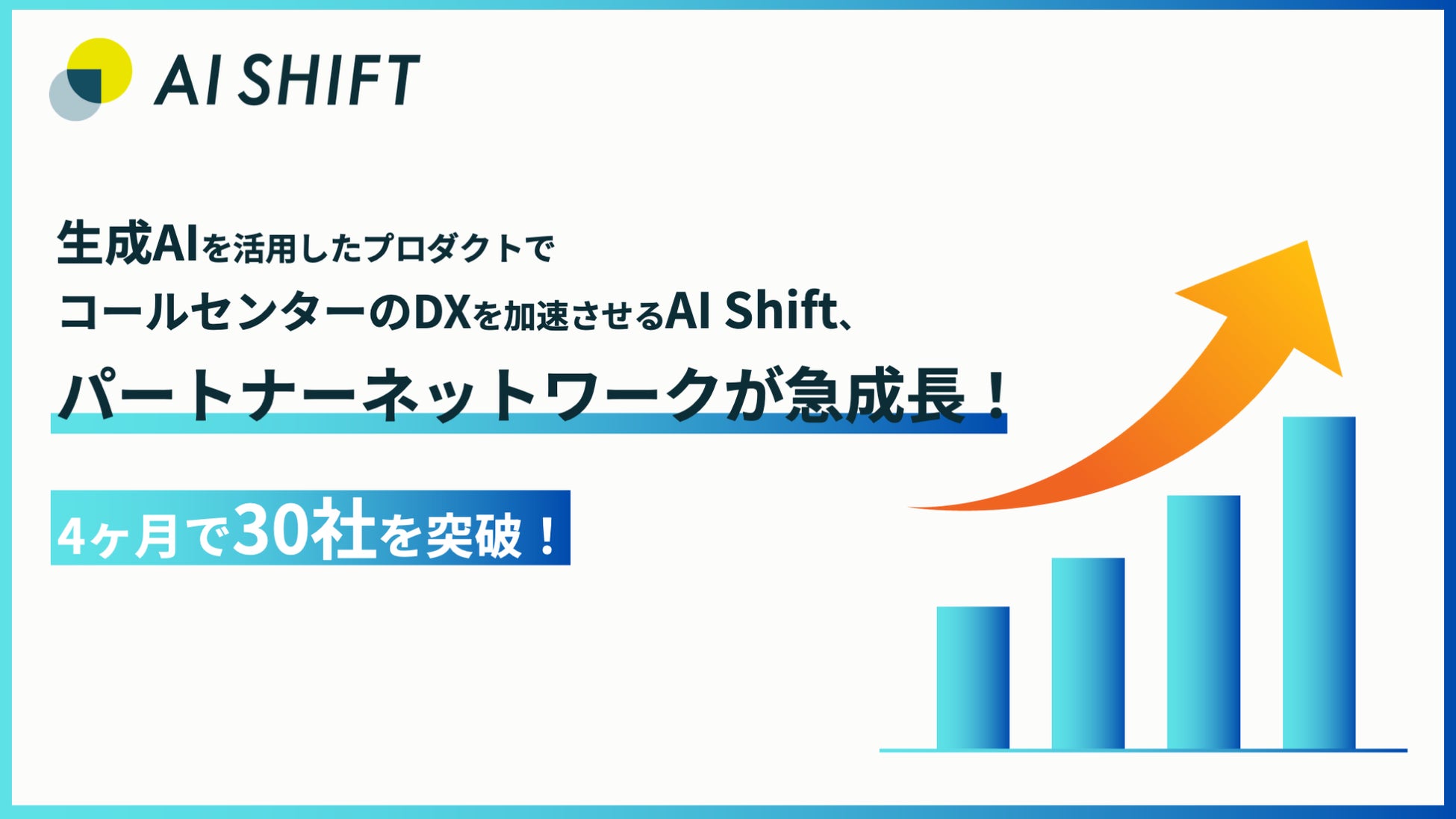 AI SHIFT

生成AIを活用したプロダクトで
コールセンターのDXを加速させるAI Shift、
パートナーネットワークが急成長！

4ヶ月で30社を突破！